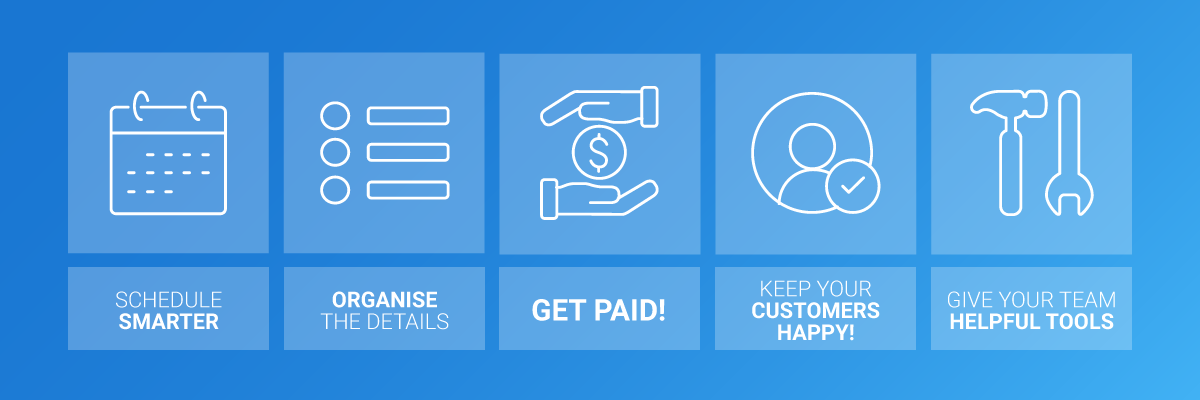 $

SCHEDULE
SMARTER

ORGANISE
THE DETAILS

GET PAID!

KEEP YOUR
CUSTOMERS
HAPPY!

GIVE YOUR TEAM
HELPFUL TOOLS